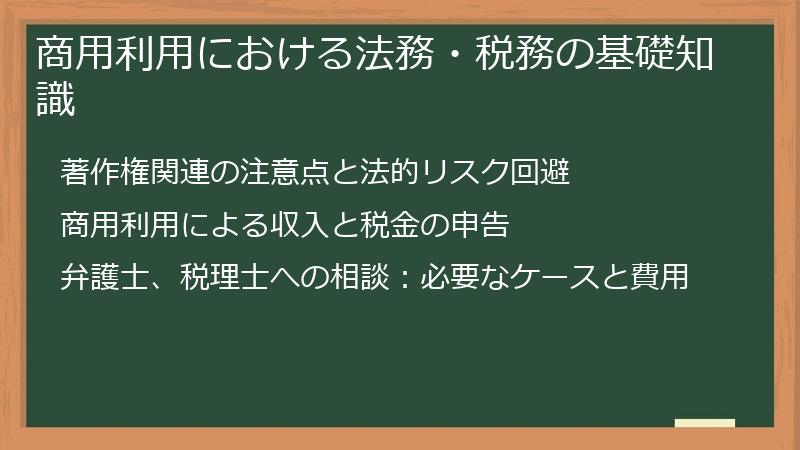 商用利用における法務・税務の基礎知識

著作権関連の注意点と法的リスク回避

商用利用による収入と税金の申告

弁護士、税理士への相談：必要なケースと費用